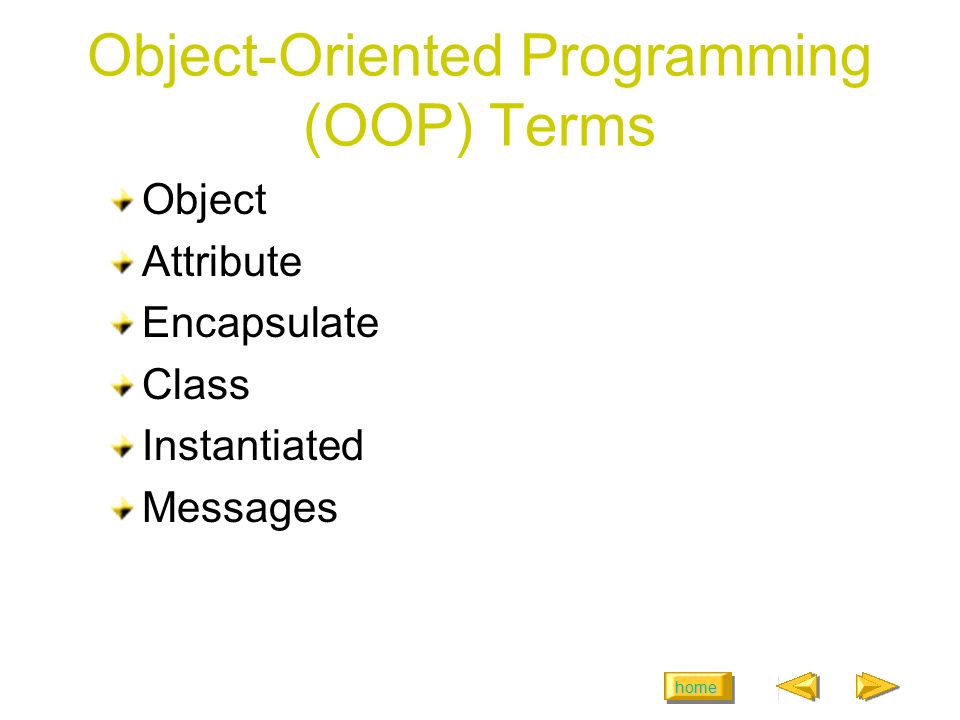 Object-Oriented Programming (OOP) Terms

Object
Attribute
Encapsulate
Class
Instantiated
Messages

home